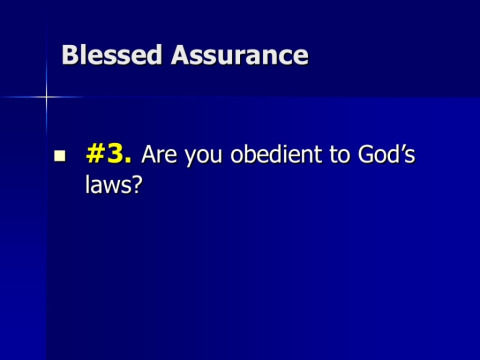 Blessed Assurance

#3. Are you obedient to God’s laws?